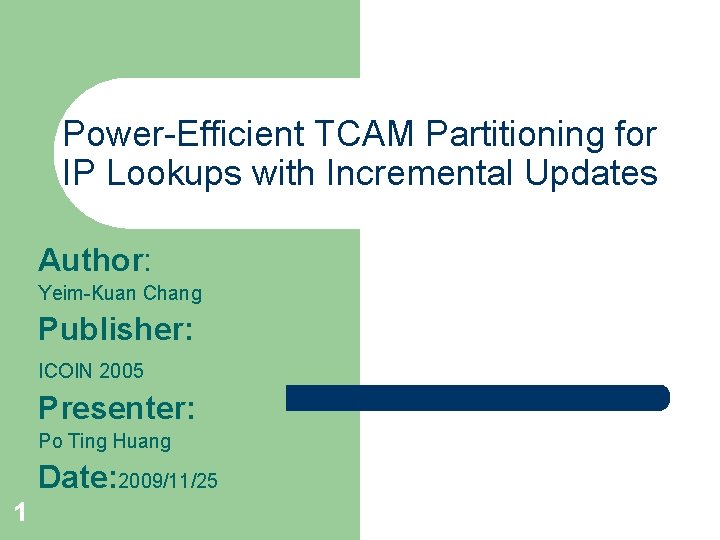 Power-Efficient TCAM Partitioning for IP Lookups with Incremental Updates

Author:
Yeim-Kuan Chang

Publisher:
ICOIN 2005

Presenter:
Po Ting Huang

Date:2009/11/25

1